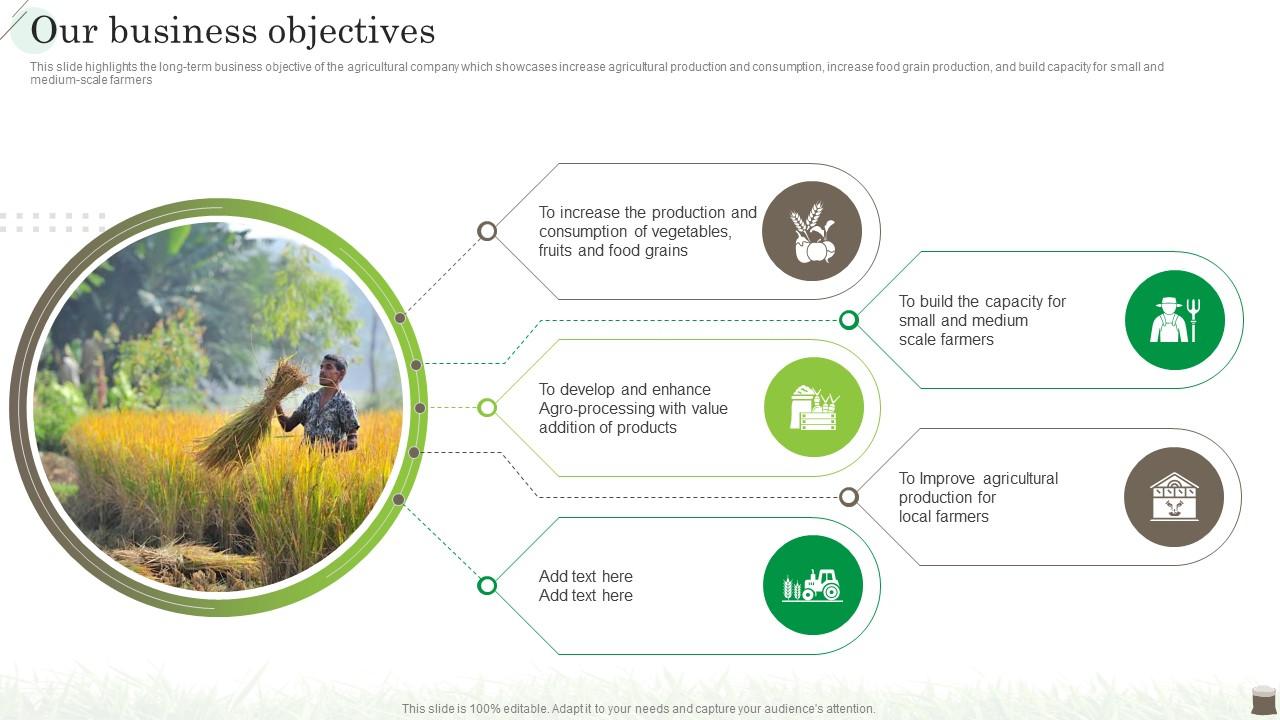 Our business objectives

This slide highlights the long-term business objective of the agricultural company which showcases increase agricultural production and consumption, increase food grain production, and build capacity for small and medium-scale farmers

To increase the production and consumption of vegetables, fruits and food grains

To build the capacity for small and medium scale farmers

To develop and enhance Agro-processing with value addition of products

To Improve agricultural production for local farmers

Add text here
Add text here

This slide is 100% editable. Adapt it to your needs and capture your audience's attention.